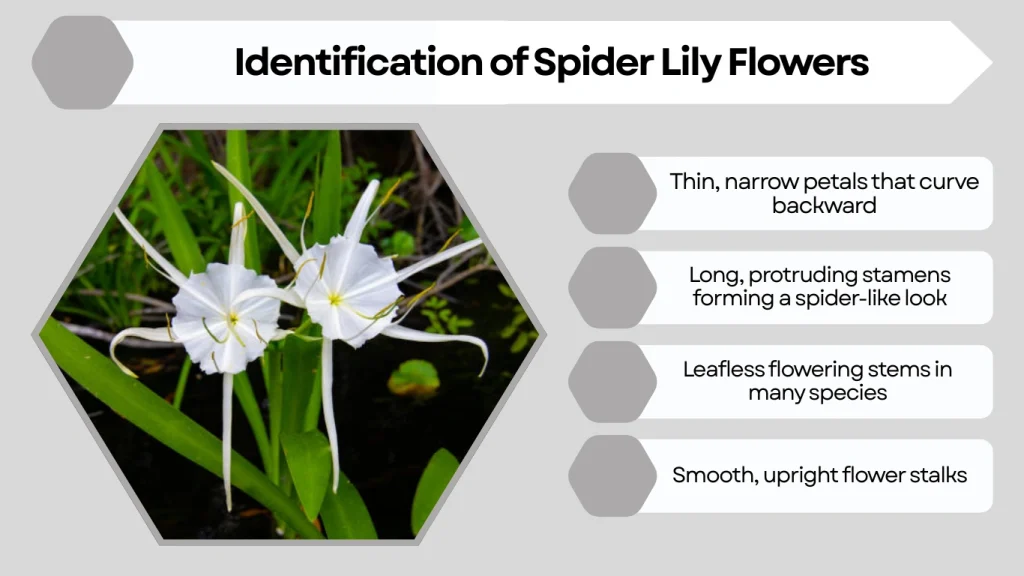 Identification of Spider Lily Flowers

Thin, narrow petals that curve backward

Long, protruding stamens forming a spider-like look

Leafless flowering stems in many species

Smooth, upright flower stalks